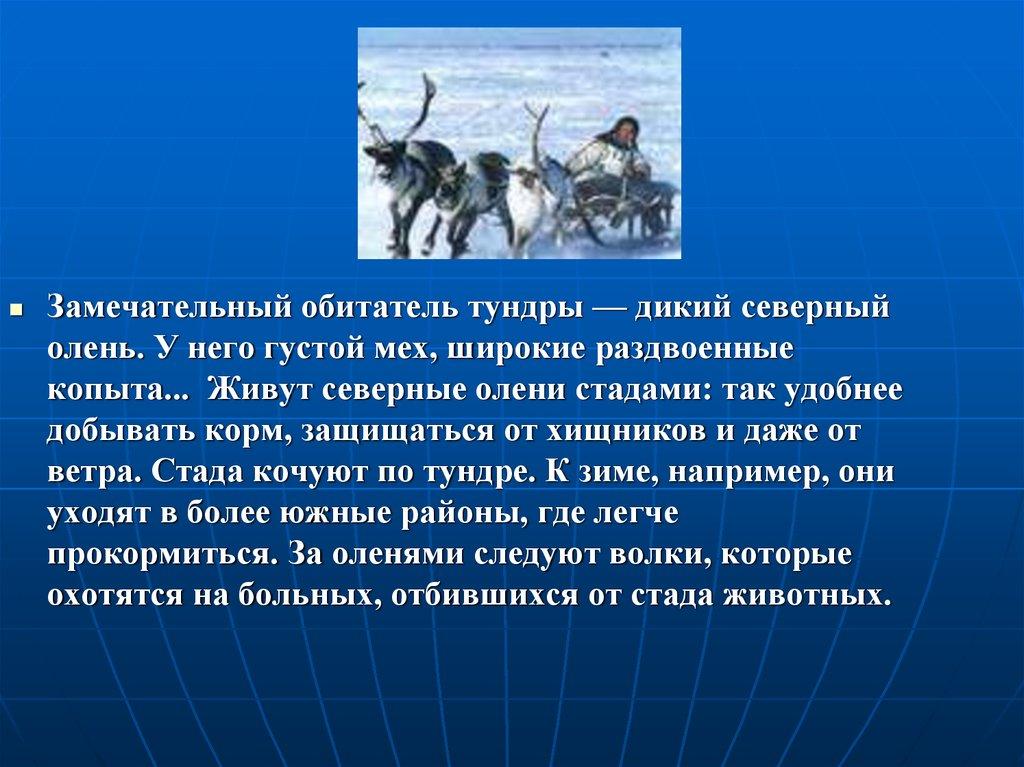 Замечательный обитатель тундры — дикий северный олень. У него густой мех, широкие раздвоенные копыта... Живут северные олени стадами: так удобнее добывать корм, защищаться от хищников и даже от ветра. Стада кочуют по тундре. К зиме, например, они уходят в более южные районы, где легче прокормиться. За оленями следуют волки, которые охотятся на больных, отбившихся от стада животных.